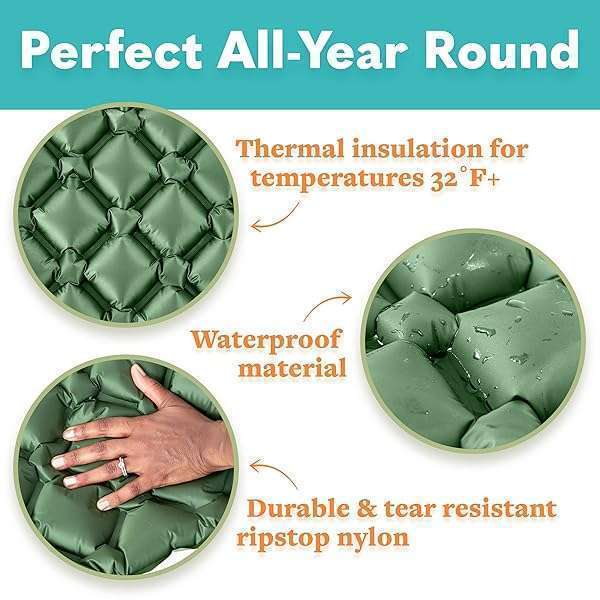 Perfect All-Year Round

Thermal insulation for temperatures 32°F+

Waterproof material

Durable & tear resistant ripstop nylon